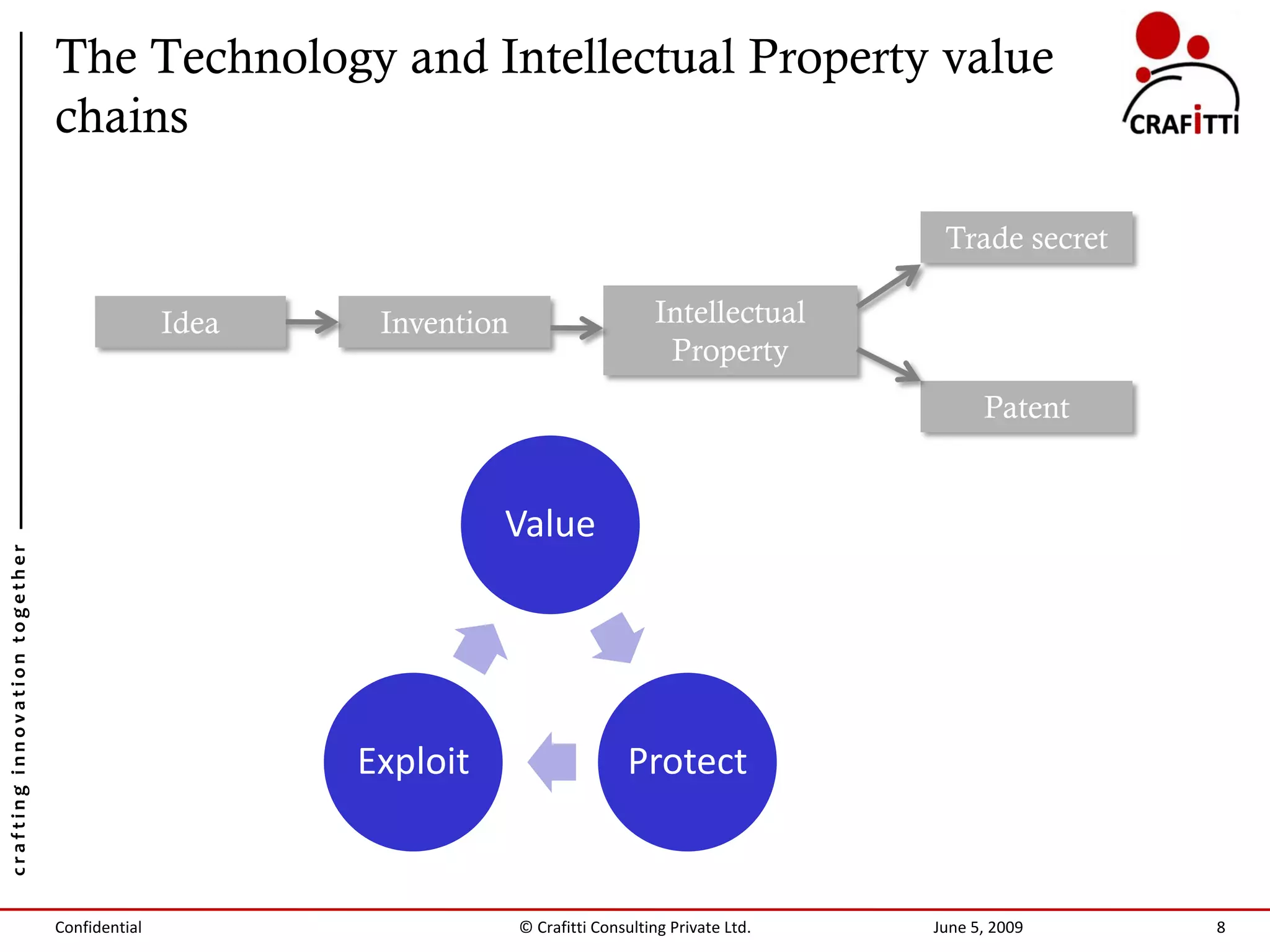 The Technology and Intellectual Property value chains

CRAFITTI

Idea

Invention

Intellectual Property

Trade secret

Patent

Value

Protect

Exploit

crafting innovation together

Confidential

© Crafitti Consulting Private Ltd.

June 5, 2009

8